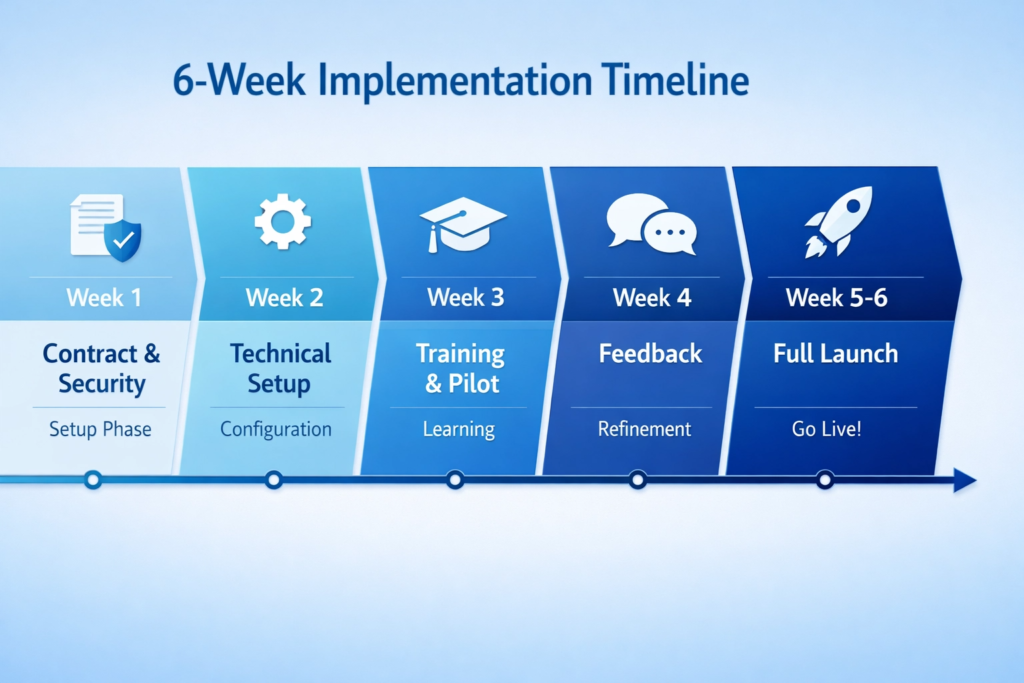 6-Week Implementation Timeline

Week 1
Contract & Security
Setup Phase

Week 2
Technical Setup
Configuration

Week 3
Training & Pilot
Learning

Week 4
Feedback
Refinement

Week 5-6
Full Launch
Go Live!